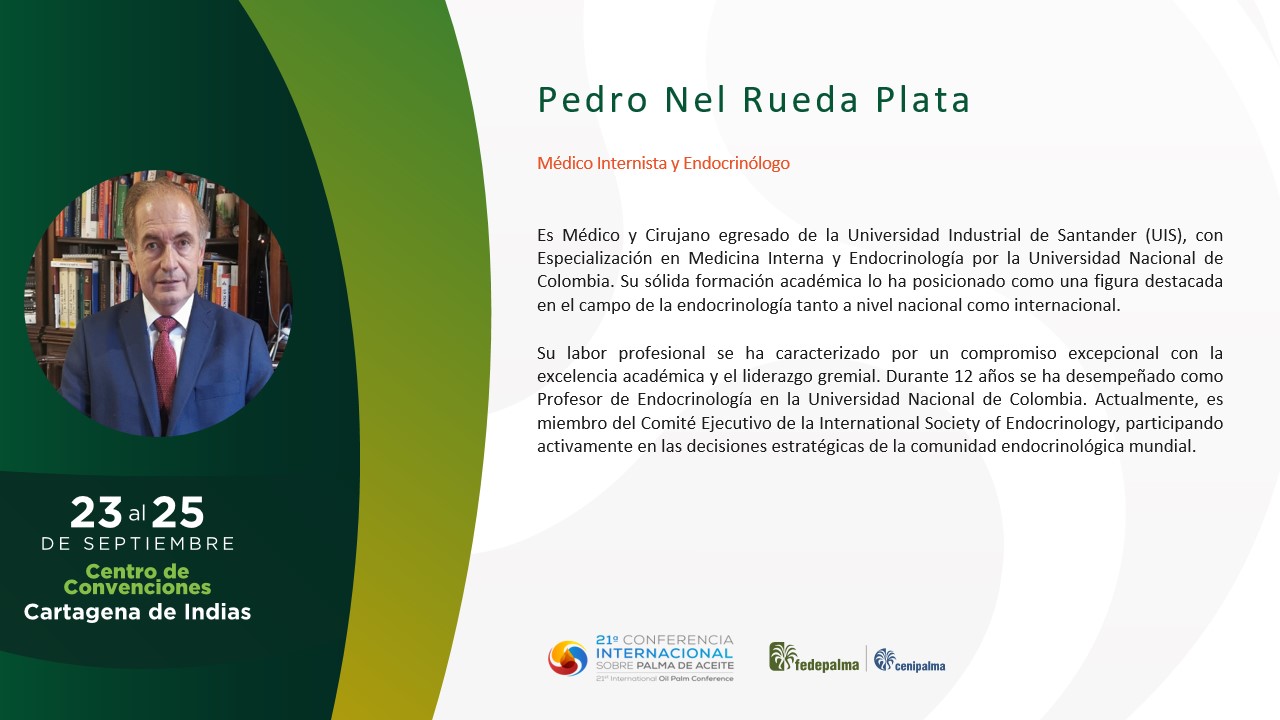 Pedro Nel Rueda Plata

Médico Internista y Endocrinólogo

Es Médico y Cirujano egresado de la Universidad Industrial de Santander (UIS), con Especialización en Medicina Interna y Endocrinología por la Universidad Nacional de Colombia. Su sólida formación académica lo ha posicionado como una figura destacada en el campo de la endocrinología tanto a nivel nacional como internacional.

Su labor profesional se ha caracterizado por un compromiso excepcional con la excelencia académica y el liderazgo gremial. Durante 12 años se ha desempeñado como Profesor de Endocrinología en la Universidad Nacional de Colombia. Actualmente, es miembro del Comité Ejecutivo de la International Society of Endocrinology, participando activamente en las decisiones estratégicas de la comunidad endocrinológica mundial.

23 al 25
DE SEPTIEMBRE
Centro de Convenciones
Cartagena de Indias

21ª CONFERENCIA INTERNACIONAL SOBRE PALMA DE ACEITE
21st International Oil Palm Conference

fedepalma
cenipalma